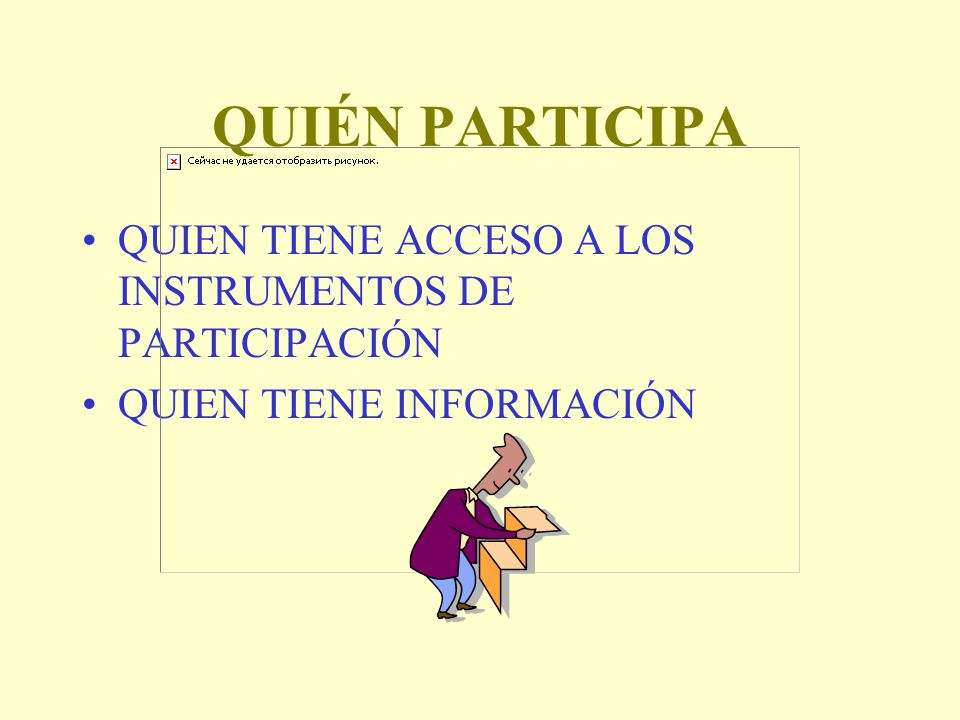 QUIÉN PARTICIPA

Сейчас не удается отобразить рисунок.

• QUIEN TIENE ACCESO A LOS INSTRUMENTOS DE PARTICIPACIÓN
• QUIEN TIENE INFORMACIÓN